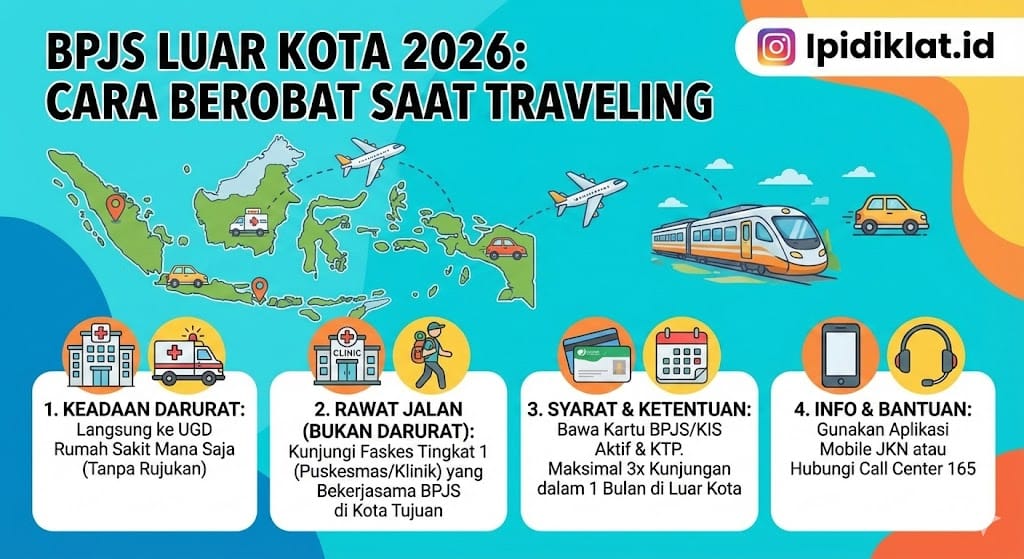 BPJS LUAR KOTA 2026:
CARA BEROBAT SAAT TRAVELING

lpidiklat.id

CLINIC

1. KEADAAN DARURAT:
Langsung ke UGD Rumah Sakit Mana Saja (Tanpa Rujukan)

2. RAWAT JALAN (BUKAN DARURAT):
Kunjungi Faskes Tingkat 1 (Puskesmas/Klinik) yang Bekerjasama BPJS di Kota Tujuan

3. SYARAT & KETENTUAN:
Bawa Kartu BPJS/KIS Aktif & KTP.
Maksimal 3x Kunjungan dalam 1 Bulan di Luar Kota

4. INFO & BANTUAN:
Gunakan Aplikasi Mobile JKN atau Hubungi Call Center 165